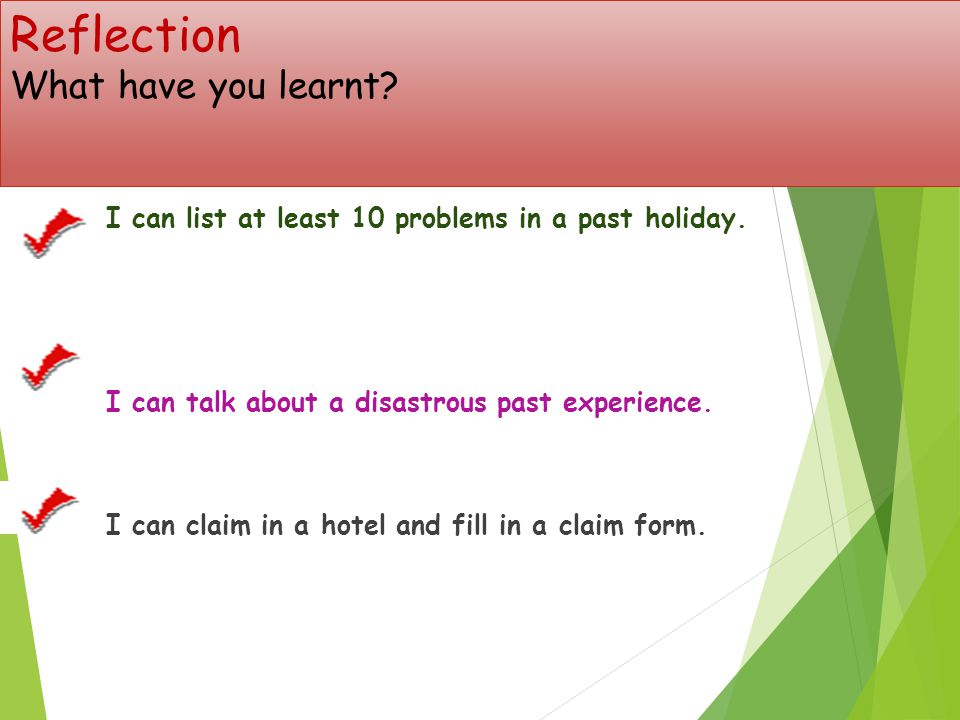 Reflection
What have you learnt?

I can list at least 10 problems in a past holiday.

I can talk about a disastrous past experience.

I can claim in a hotel and fill in a claim form.